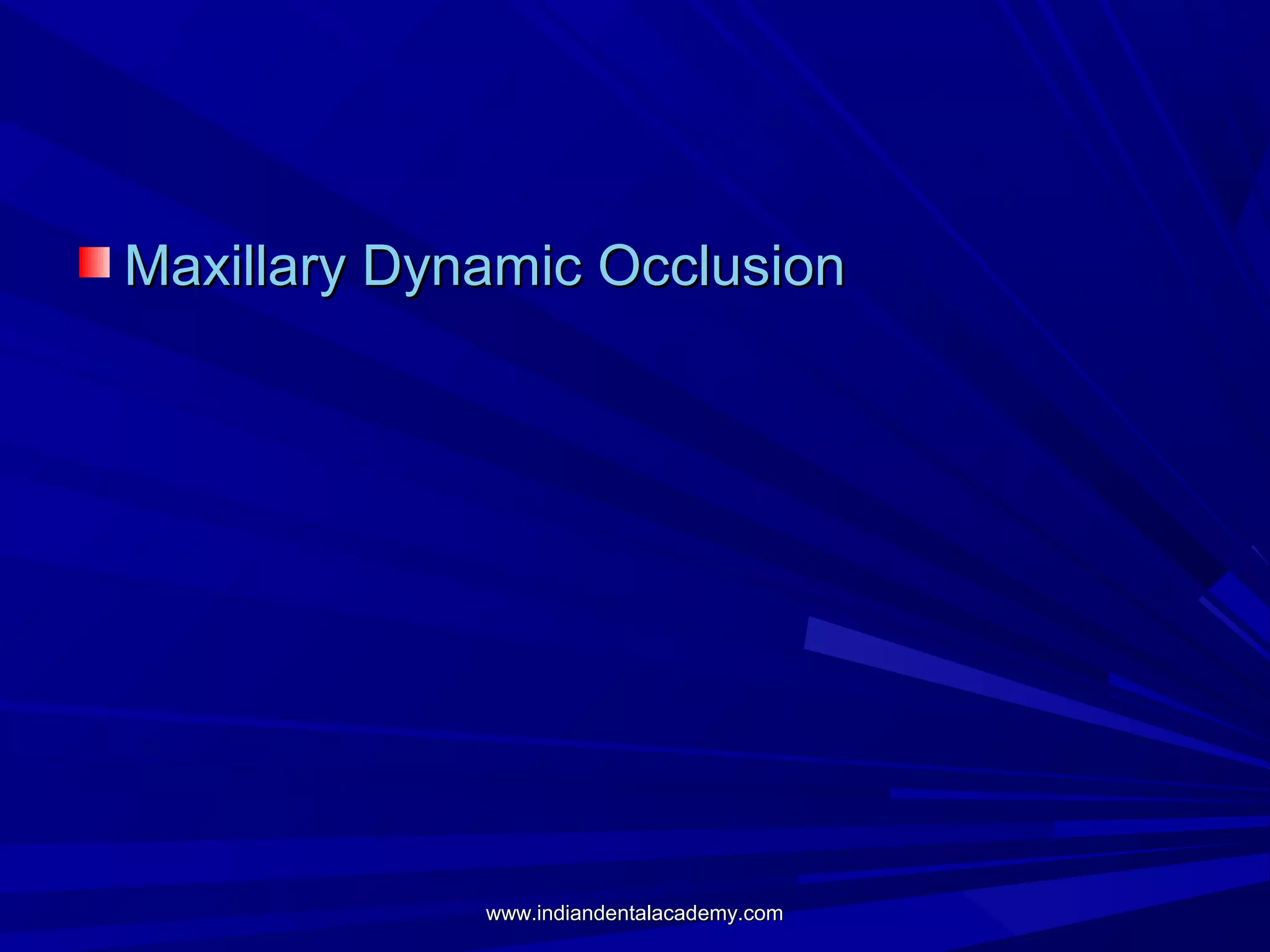 Maxillary Dynamic Occlusion

www.indiandentalacademy.com